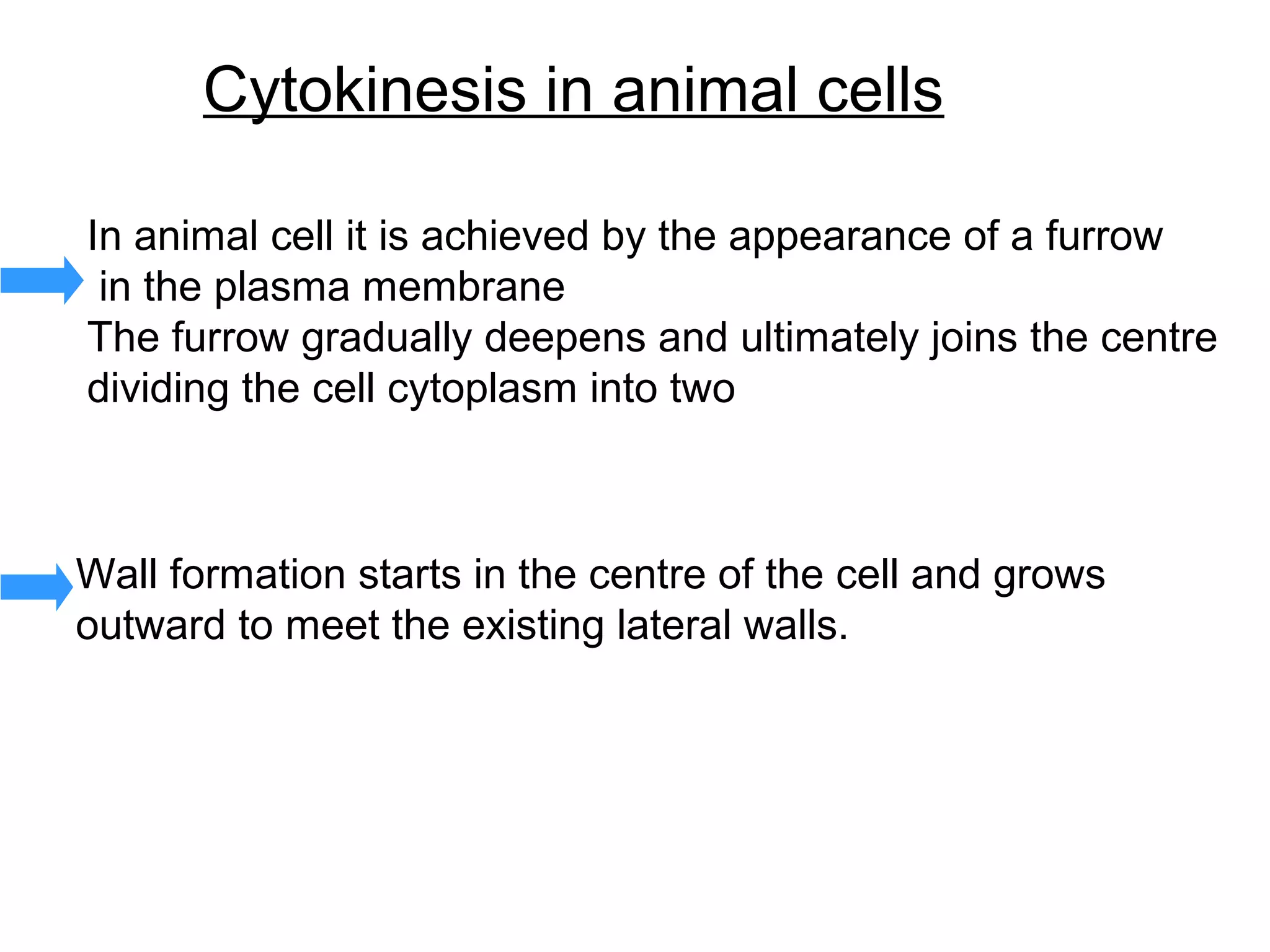 Cytokinesis in animal cells

In animal cell it is achieved by the appearance of a furrow in the plasma membrane
The furrow gradually deepens and ultimately joins the centre dividing the cell cytoplasm into two

Wall formation starts in the centre of the cell and grows outward to meet the existing lateral walls.